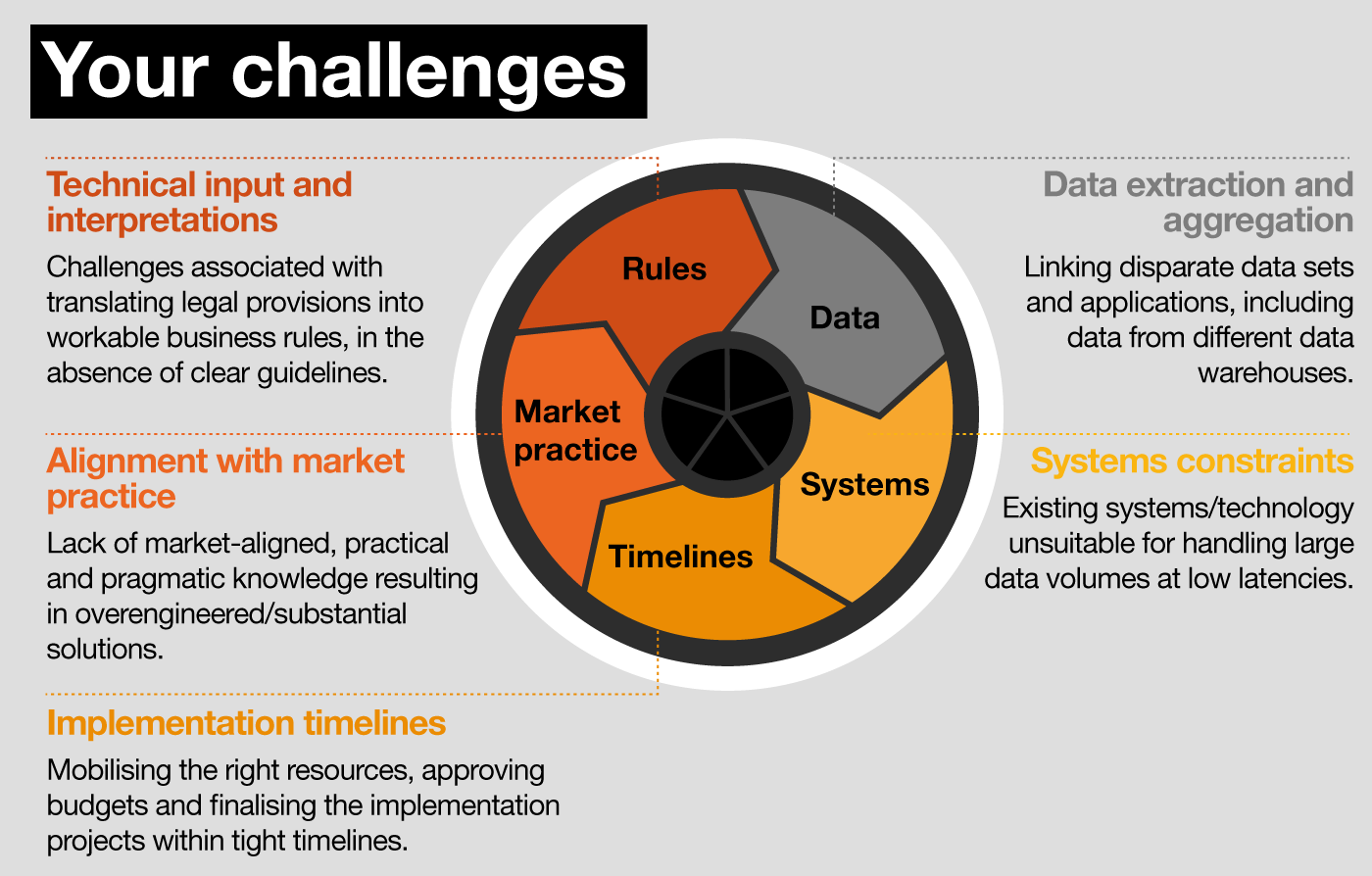 Your challenges

Technical input and interpretations

Challenges associated with translating legal provisions into workable business rules, in the absence of clear guidelines.

Alignment with market practice

Lack of market-aligned, practical and pragmatic knowledge resulting in overengineered/substantial solutions.

Implementation timelines

Mobilising the right resources, approving budgets and finalising the implementation projects within tight timelines.

Rules

Data

Market practice

Systems

Timelines

Data extraction and aggregation

Linking disparate data sets and applications, including data from different data warehouses.

Systems constraints

Existing systems/technology unsuitable for handling large data volumes at low latencies.